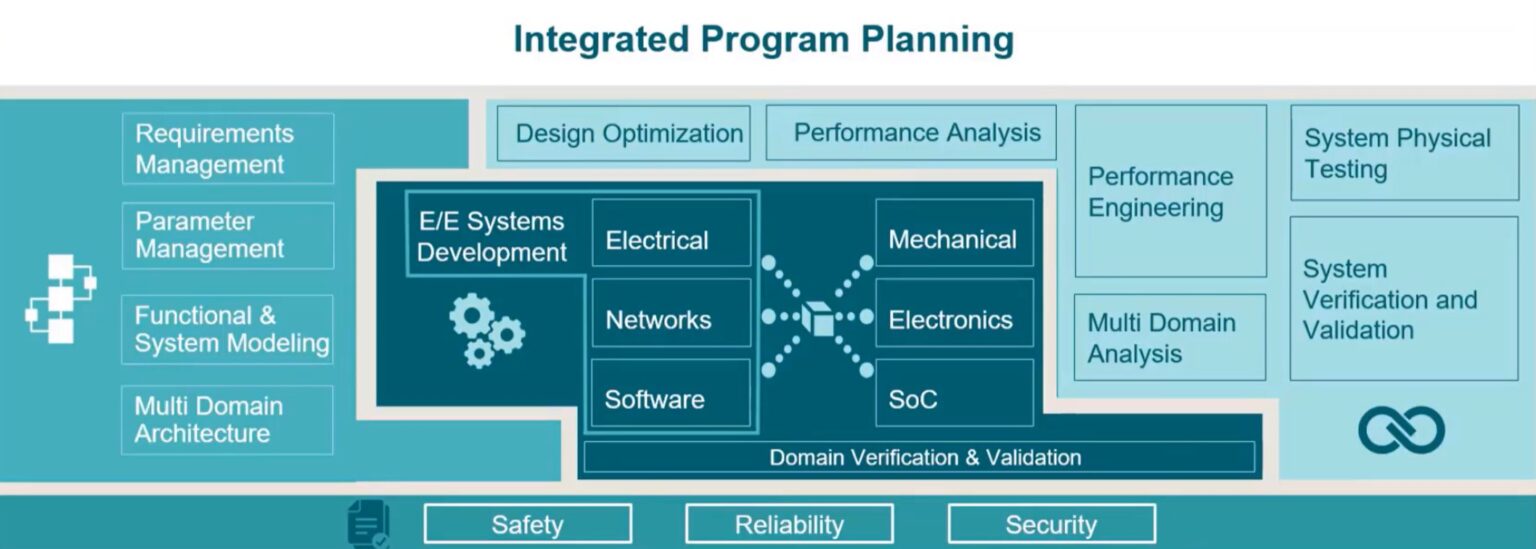 Integrated Program Planning

Requirements Management

Parameter Management

Functional & System Modeling

Multi Domain Architecture

Design Optimization

Performance Analysis

E/E Systems Development

Electrical

Networks

Software

Mechanical

Electronics

SoC

Domain Verification & Validation

Performance Engineering

Multi Domain Analysis

System Physical Testing

System Verification and Validation

Safety

Reliability

Security